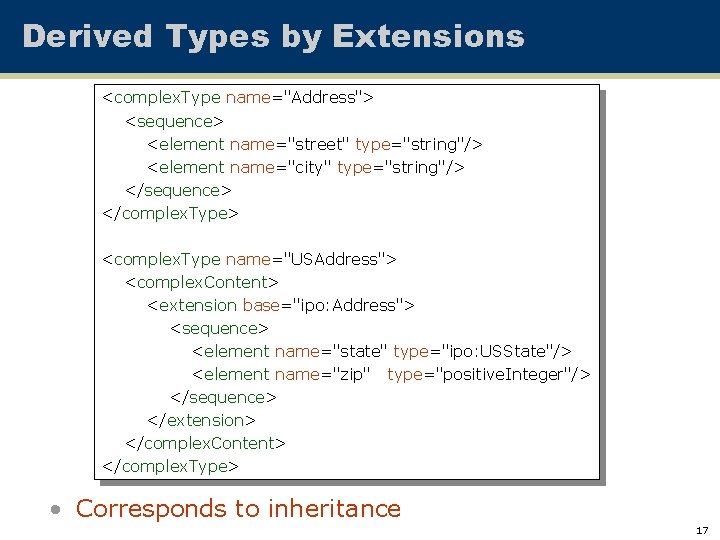 Derived Types by Extensions

<complexType name="Address">
<sequence>
<element name="street" type="string"/>
<element name="city" type="string"/>
</sequence>
</complexType>

<complexType name="USAddress">
<complexContent>
<extension base="ipo:Address">
<sequence>
<element name="state" type="ipo:USState"/>
<element name="zip" type="positiveInteger"/>
</sequence>
</extension>
</complexContent>
</complexType>

• Corresponds to inheritance

17